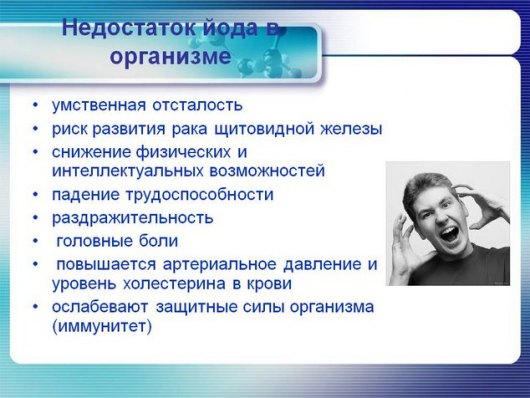 Недостаток йода в организме

• умственная отсталость
• риск развития рака щитовидной железы
• снижение физических и интеллектуальных возможностей
• падение трудоспособности
• раздражительность
• головные боли
• повышается артериальное давление и уровень холестерина в крови
• ослабевают защитные силы организма (иммунитет)